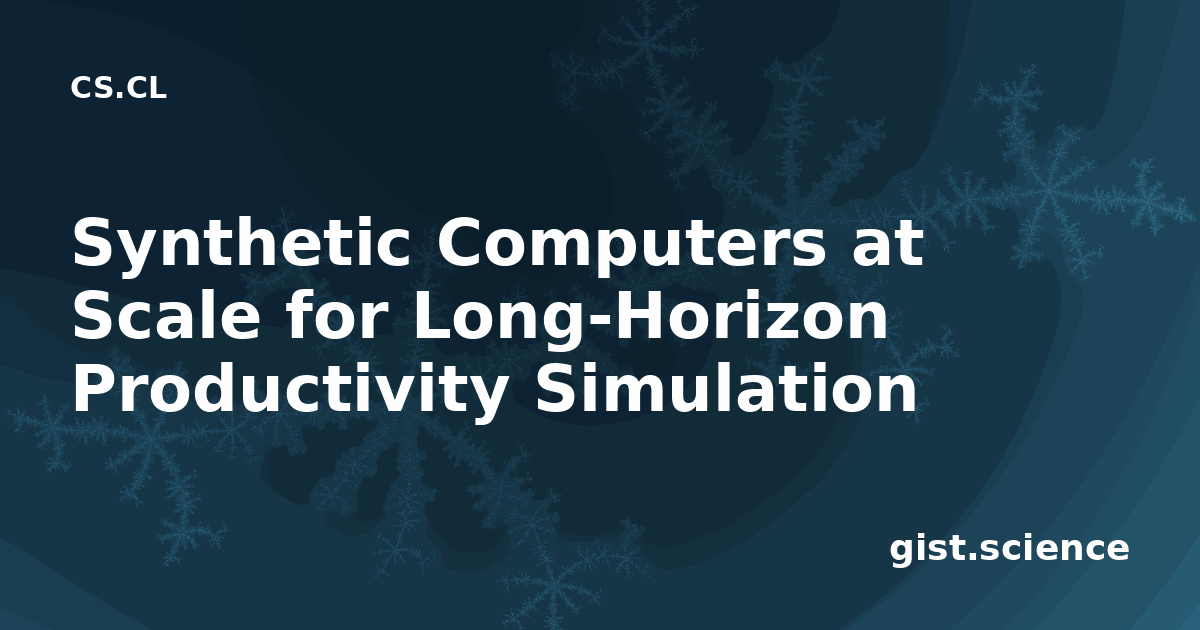 CS.CL

Synthetic Computers at Scale for Long-Horizon Productivity Simulation

gist.science